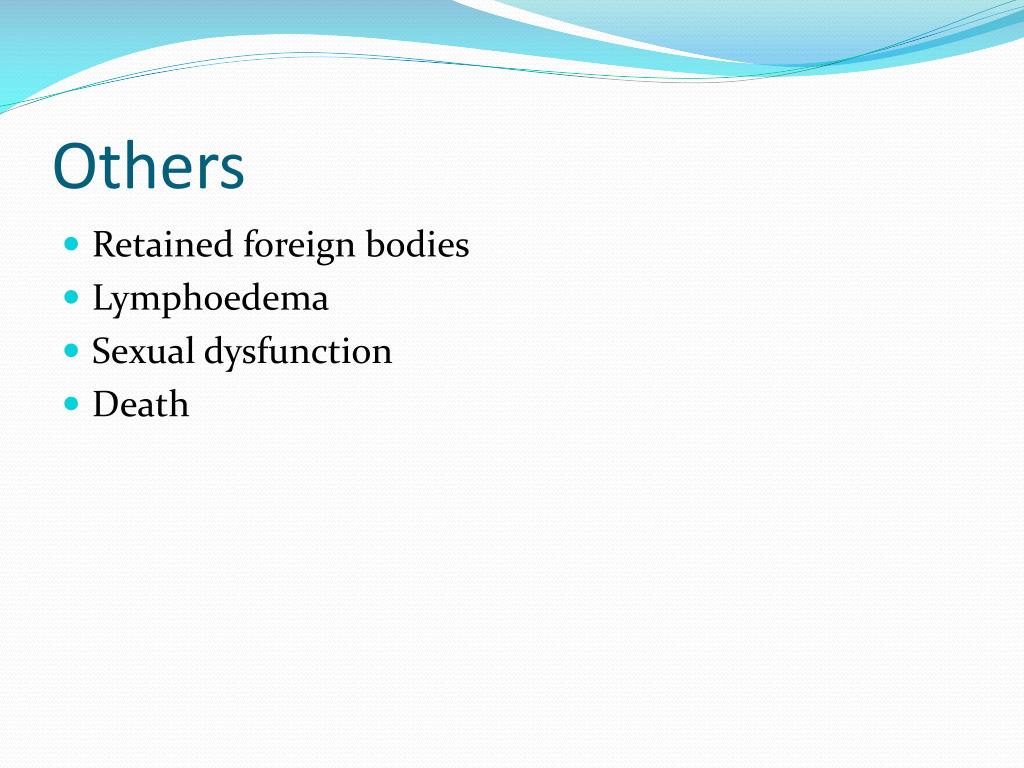 Others

- Retained foreign bodies
- Lymphoedema
- Sexual dysfunction
- Death